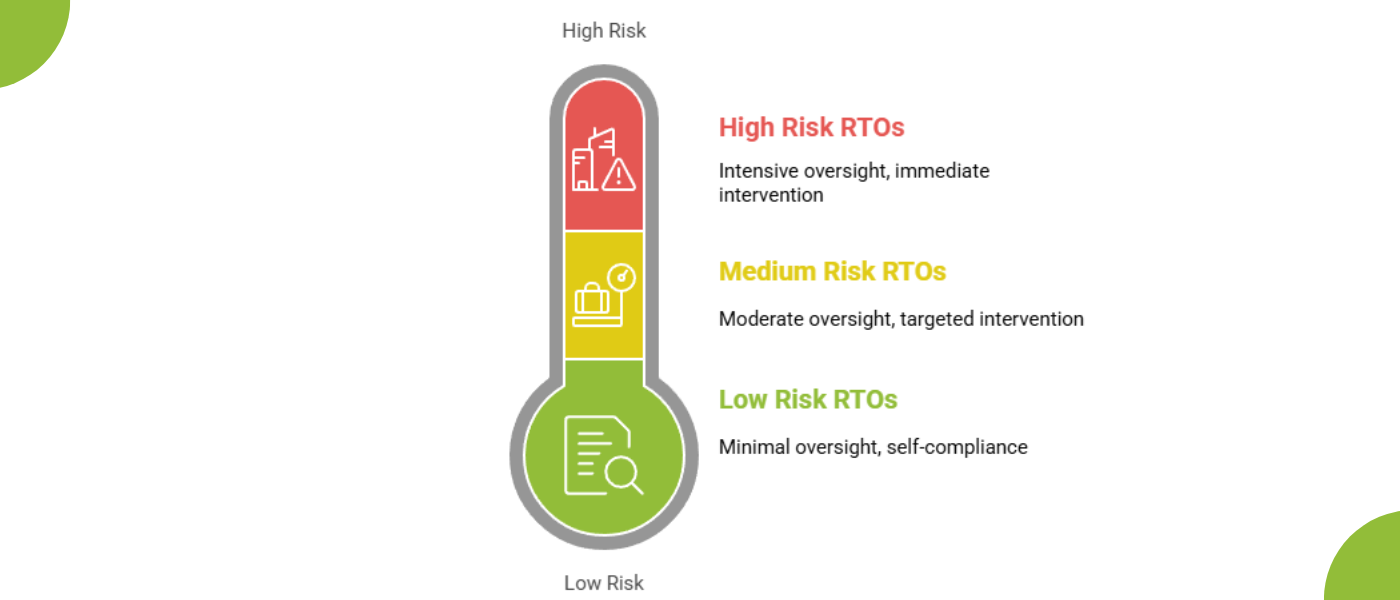 High Risk

High Risk RTOs

Intensive oversight, immediate intervention

Medium Risk RTOs

Moderate oversight, targeted intervention

Low Risk RTOs

Minimal oversight, self-compliance

Low Risk